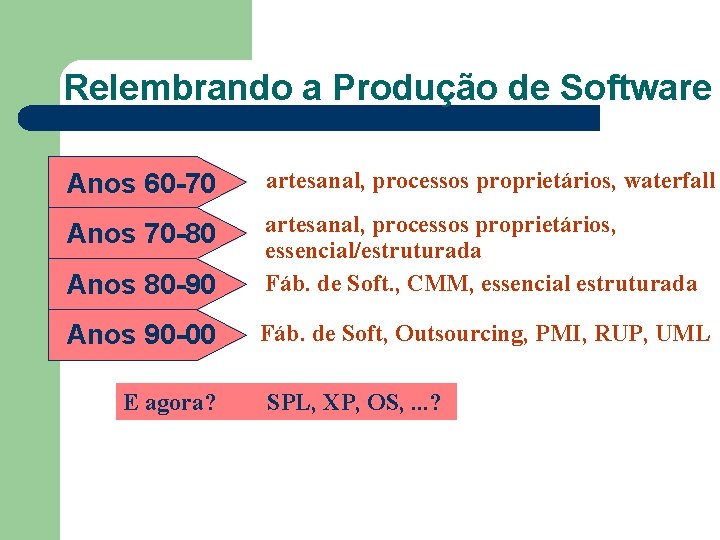 Relembrando a Produção de Software

Anos 60-70
artesanal, processos proprietários, waterfall

Anos 70-80
artesanal, processos proprietários, essencial/estruturada

Anos 80-90
Fáb. de Soft., CMM, essencial estruturada

Anos 90-00
Fáb. de Soft, Outsourcing, PMI, RUP, UML

E agora? SPL, XP, OS, ...?